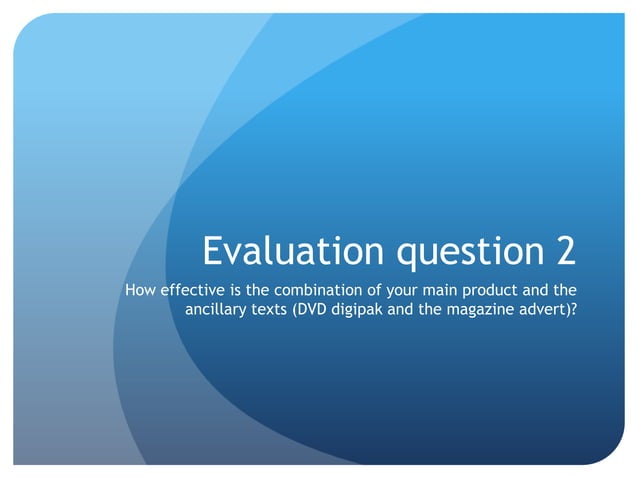 Evaluation question 2

How effective is the combination of your main product and the ancillary texts (DVD digipak and the magazine advert)?